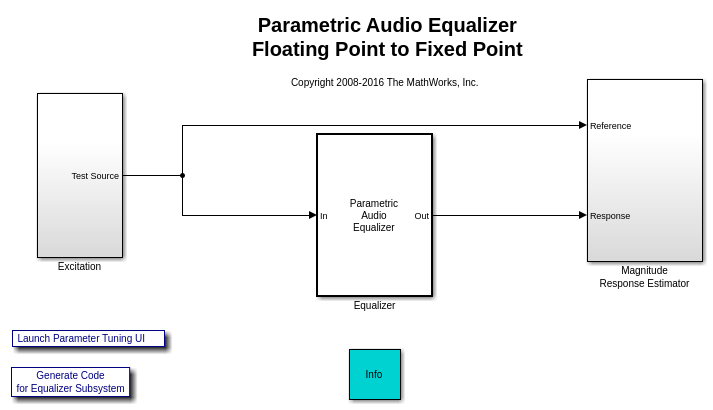 Parametric Audio Equalizer
Floating Point to Fixed Point

Copyright 2008-2016 The MathWorks, Inc.

Test Source

Excitation

In

Parametric Audio Equalizer

Out

Equalizer

Reference

Response

Magnitude Response Estimator

Launch Parameter Tuning UI

Generate Code for Equalizer Subsystem

Info